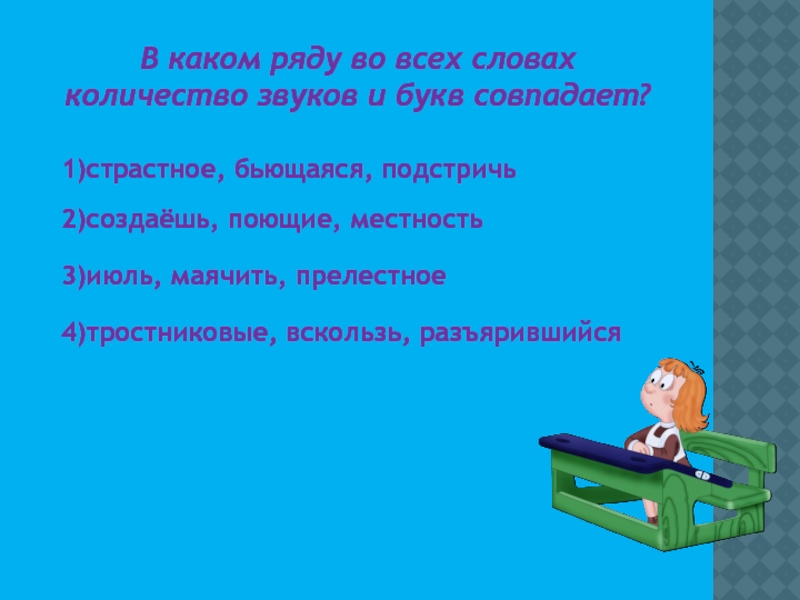 В каком ряду во всех словах количество звуков и букв совпадает?

1)страстное, бьющаяся, подстричь

2)создаёшь, поющие, местность

3)июль, маячить, прелестное

4)тростниковые, вскользь, разъярившийся